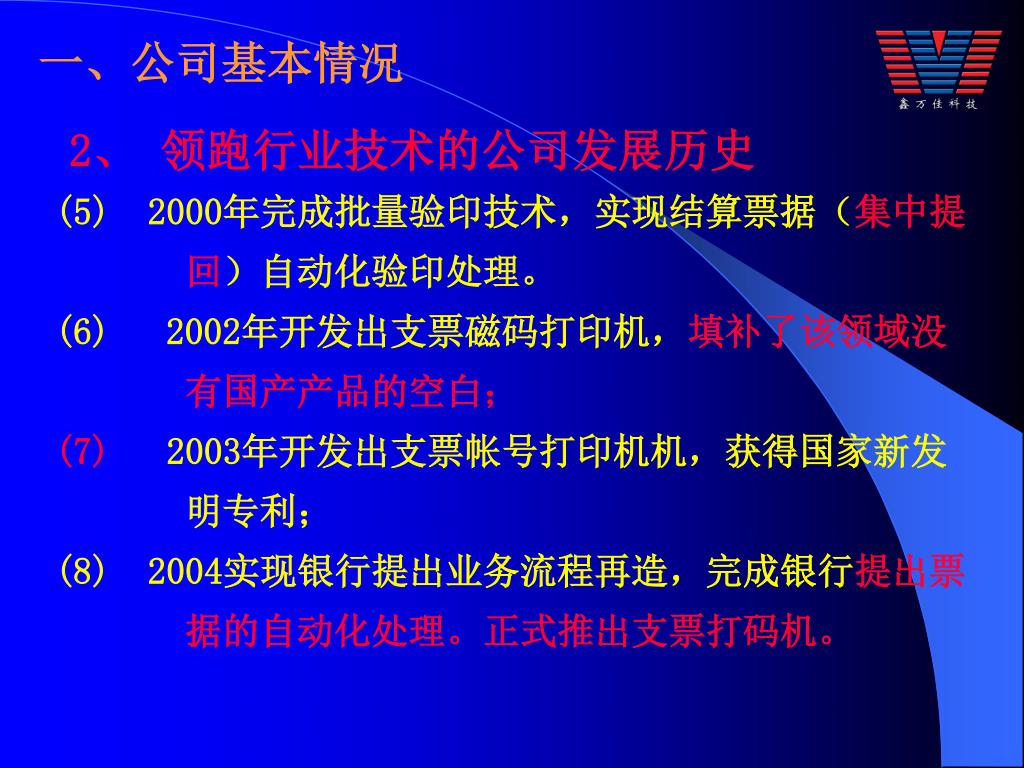 一、公司基本情况

鑫万佳科技

2、 领跑行业技术的公司发展历史

(5) 2000年完成批量验印技术，实现结算票据（集中提回）自动化验印处理。

(6) 2002年开发出支票磁码打印机，填补了该领域没有国产产品的空白；

(7) 2003年开发出支票帐号打印机机，获得国家新发明专利；

(8) 2004实现银行提出业务流程再造，完成银行提出票据的自动化处理。正式推出支票打码机。